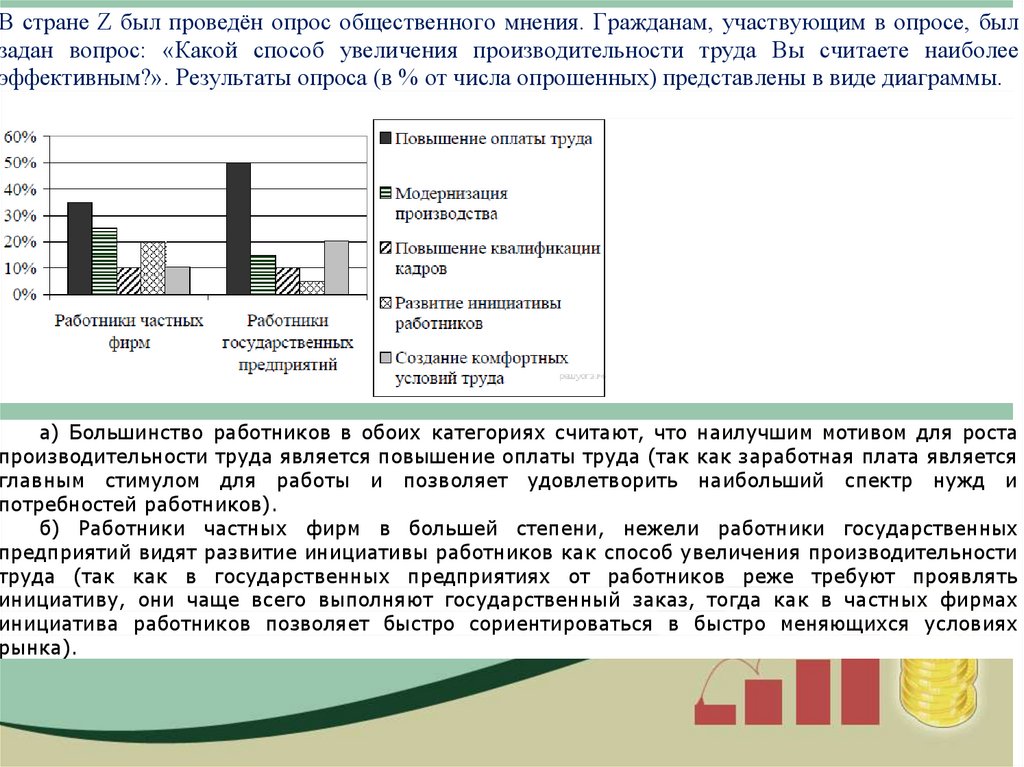 В стране Z был проведён опрос общественного мнения. Гражданам, участвующим в опросе, был задан вопрос: «Какой способ увеличения производительности труда Вы считаете наиболее эффективным?». Результаты опроса (в % от числа опрошенных) представлены в виде диаграммы.

60%
50%
40%
30%
20%
10%
0%

Работники частных фирм
Работники государственных предприятий

Повышение оплаты труда
Модернизация производства
Повышение квалификации кадров
Развитие инициативы работников
Создание комфортных условий труда

а) Большинство работников в обоих категориях считают, что наилучшим мотивом для роста производительности труда является повышение оплаты труда (так как заработная плата является главным стимулом для работы и позволяет удовлетворить наибольший спектр нужд и потребностей работников).

б) Работники частных фирм в большей степени, нежели работники государственных предприятий видят развитие инициативы работников как способ увеличения производительности труда (так как в государственных предприятиях от работников реже требуют проявлять инициативу, они чаще всего выполняют государственный заказ, тогда как в частных фирмах инициатива работников позволяет быстро сориентироваться в быстро меняющихся условиях рынка).